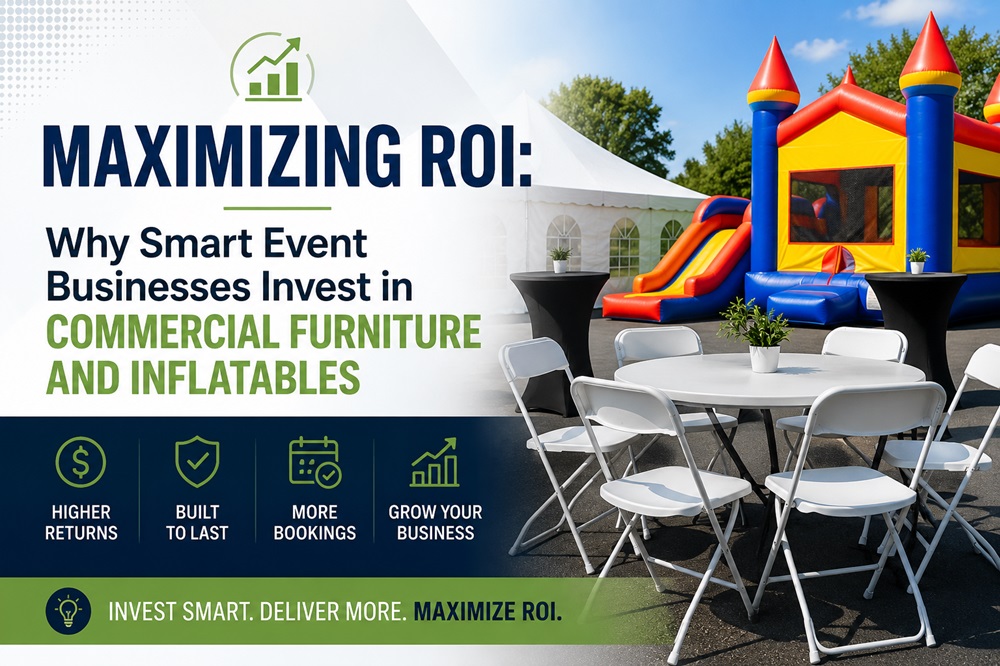 MAXIMIZING ROI:

Why Smart Event Businesses Invest in COMMERCIAL FURNITURE AND INFLATABLES

HIGHER RETURNS

BUILT TO LAST

MORE BOOKINGS

GROW YOUR BUSINESS

INVEST SMART. DELIVER MORE. MAXIMIZE ROI.